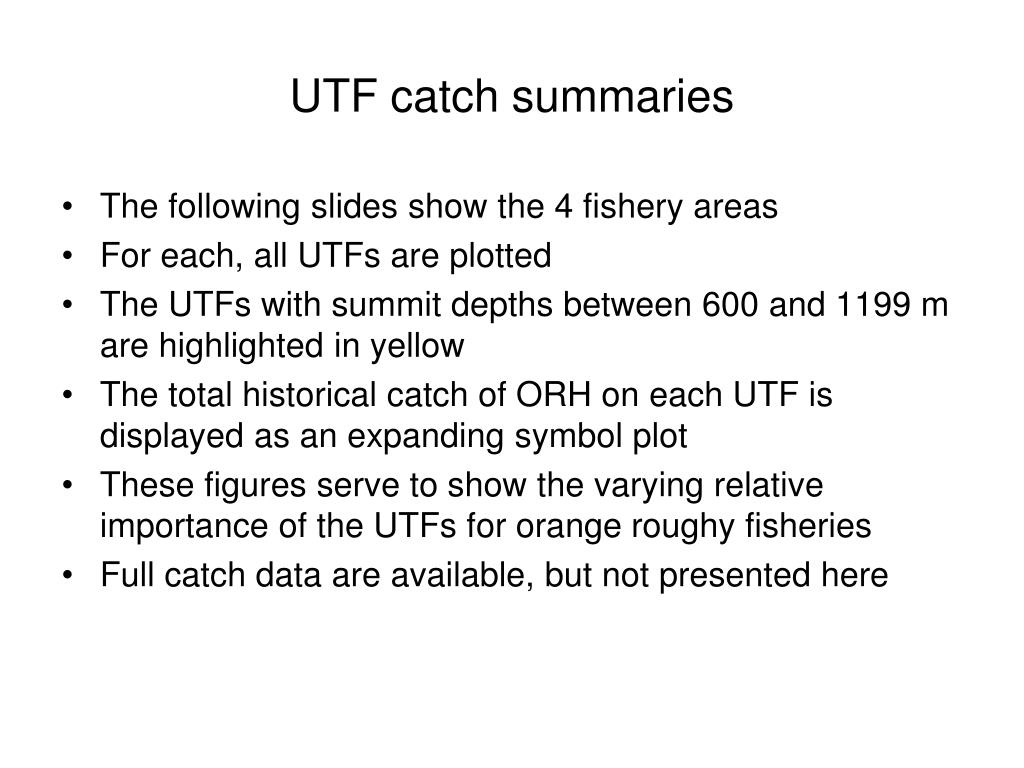 UTF catch summaries

• The following slides show the 4 fishery areas
• For each, all UTFs are plotted
• The UTFs with summit depths between 600 and 1199 m are highlighted in yellow
• The total historical catch of ORH on each UTF is displayed as an expanding symbol plot
• These figures serve to show the varying relative importance of the UTFs for orange roughy fisheries
• Full catch data are available, but not presented here